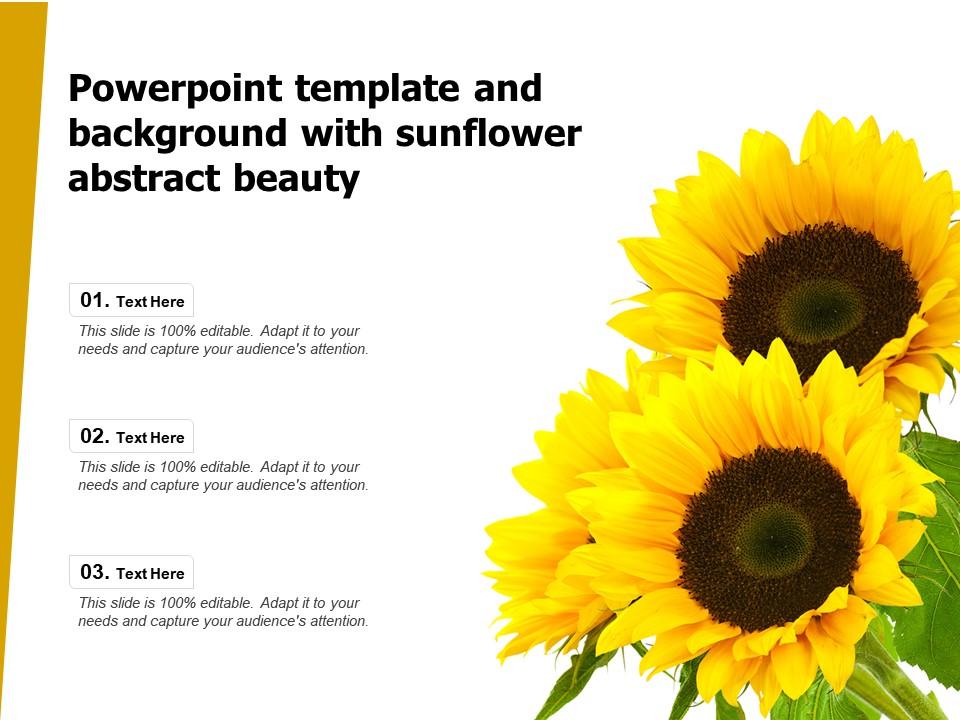 Powerpoint template and background with sunflower abstract beauty

01. Text Here

This slide is 100% editable. Adapt it to your needs and capture your audience's attention.

02. Text Here

This slide is 100% editable. Adapt it to your needs and capture your audience's attention.

03. Text Here

This slide is 100% editable. Adapt it to your needs and capture your audience's attention.